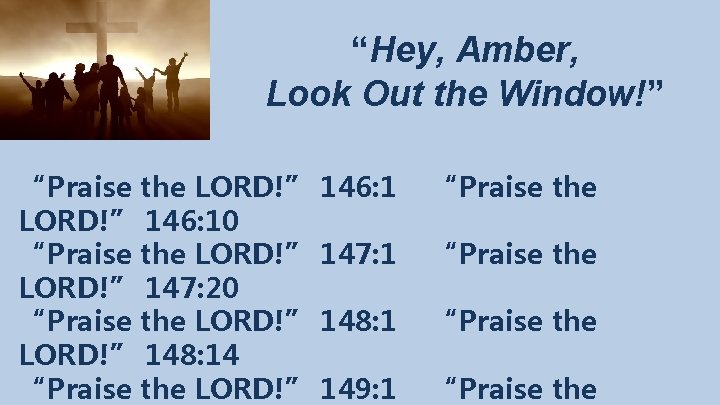 “Hey, Amber, Look Out the Window!”

“Praise the LORD!” 146:1 “Praise the LORD!” 146:10
“Praise the LORD!” 147:1 “Praise the LORD!” 147:20
“Praise the LORD!” 148:1 “Praise the LORD!” 148:14
“Praise the LORD!” 149:1 “Praise the